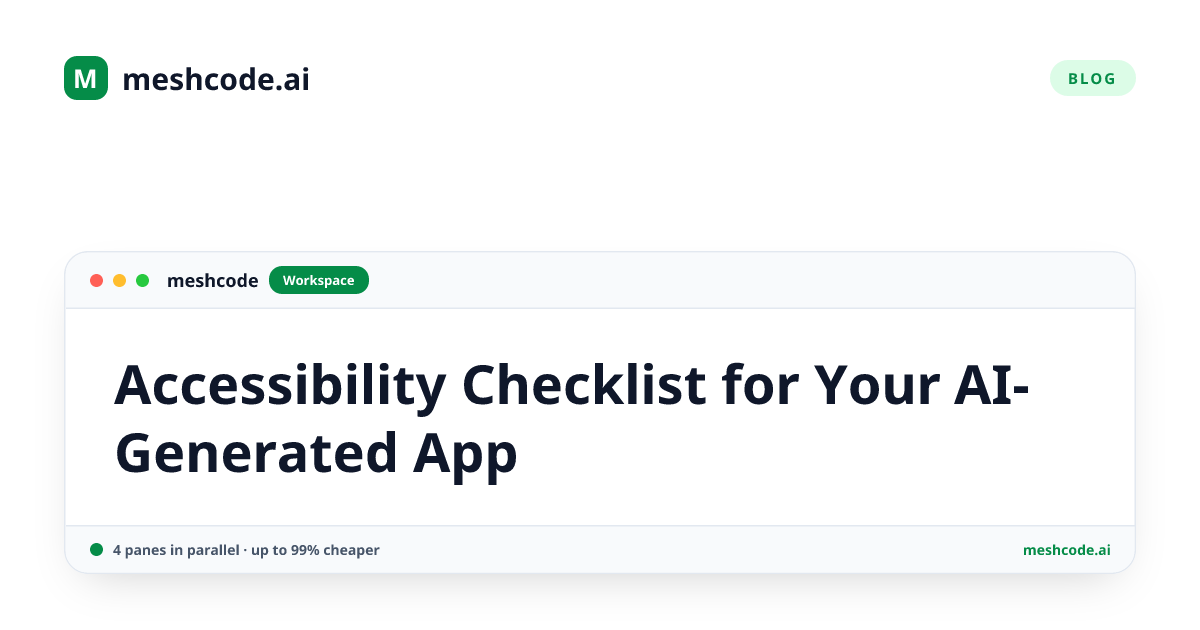 M meshcode.ai

BLOG

meshcode Workspace

Accessibility Checklist for Your AI-Generated App

4 panes in parallel · up to 99% cheaper

meshcode.ai